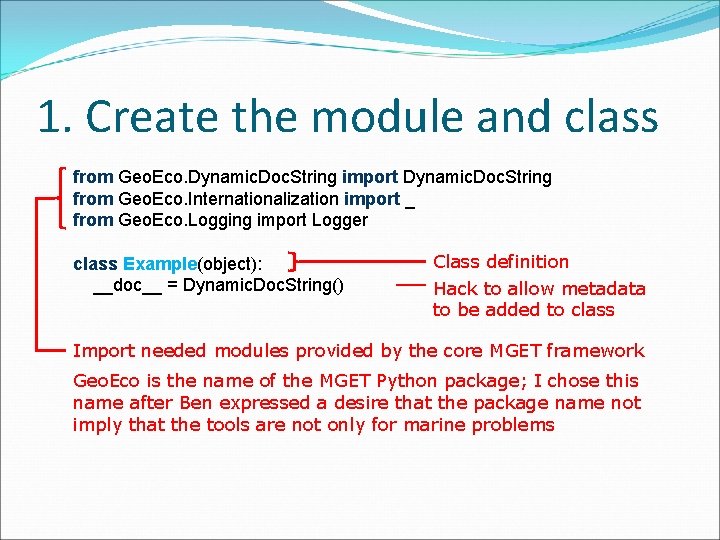 1. Create the module and class

from GeoEco.DynamicDocString import DynamicDocString
from GeoEco.Internationalization import _
from GeoEco.Logging import Logger

class Example(object):
  __doc__ = DynamicDocString()

Class definition

Hack to allow metadata to be added to class

Import needed modules provided by the core MGET framework

GeoEco is the name of the MGET Python package; I chose this name after Ben expressed a desire that the package name not imply that the tools are not only for marine problems